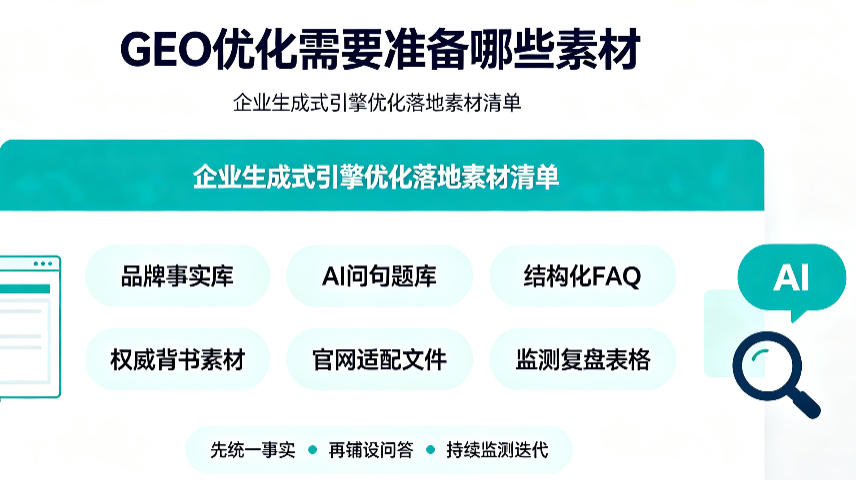 GEO优化需要准备哪些素材

企业生成式引擎优化落地素材清单

企业生成式引擎优化落地素材清单

品牌事实库
AI问句题库
结构化FAQ
权威背书素材
官网适配文件
监测复盘表格

AI

先统一事实 • 再铺设问答 • 持续监测迭代